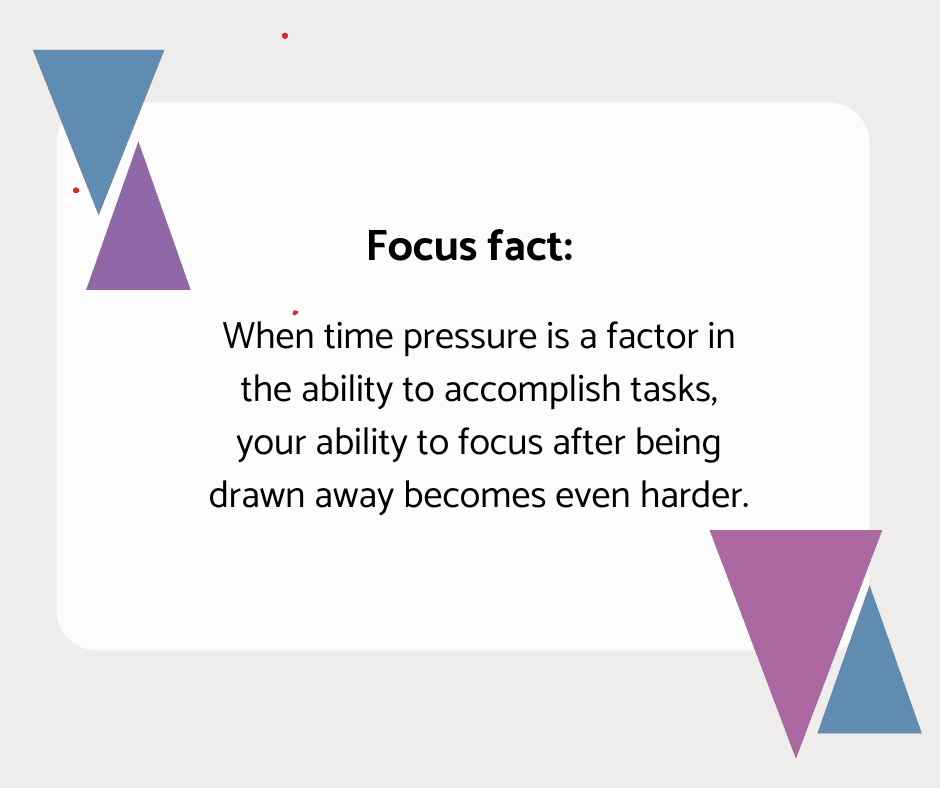 Focus fact:

When time pressure is a factor in the ability to accomplish tasks, your ability to focus after being drawn away becomes even harder.